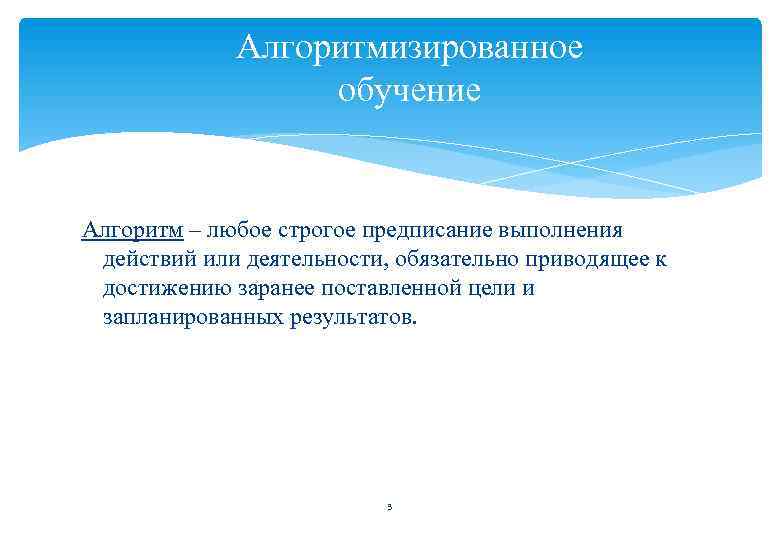 Алгоритмизированное обучение

Алгоритм – любое строгое предписание выполнения действий или деятельности, обязательно приводящее к достижению заранее поставленной цели и запланированных результатов.

3